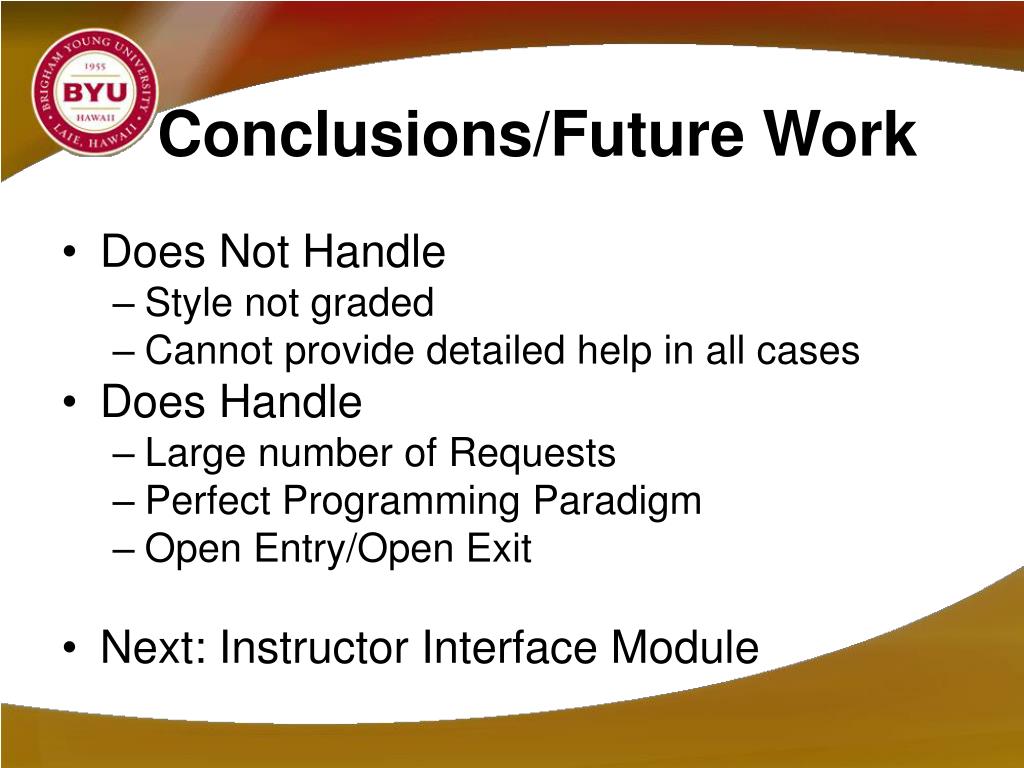 BRIGHAM YOUNG UNIVERSITY
1955
BYU
HAWAII
LAIE, HAWAII

Conclusions/Future Work

• Does Not Handle
– Style not graded
– Cannot provide detailed help in all cases
• Does Handle
– Large number of Requests
– Perfect Programming Paradigm
– Open Entry/Open Exit

• Next: Instructor Interface Module